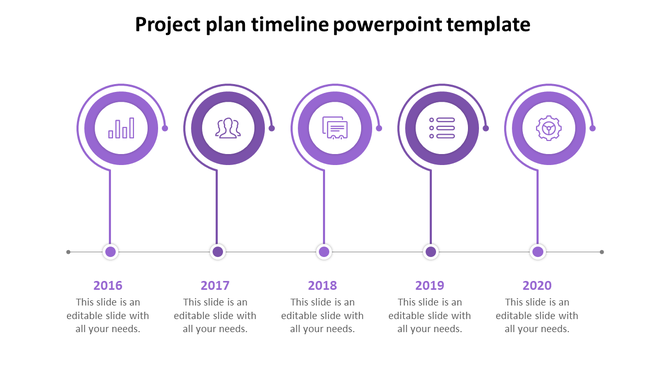 Project plan timeline powerpoint template

2016
This slide is an editable slide with all your needs.

2017
This slide is an editable slide with all your needs.

2018
This slide is an editable slide with all your needs.

2019
This slide is an editable slide with all your needs.

2020
This slide is an editable slide with all your needs.